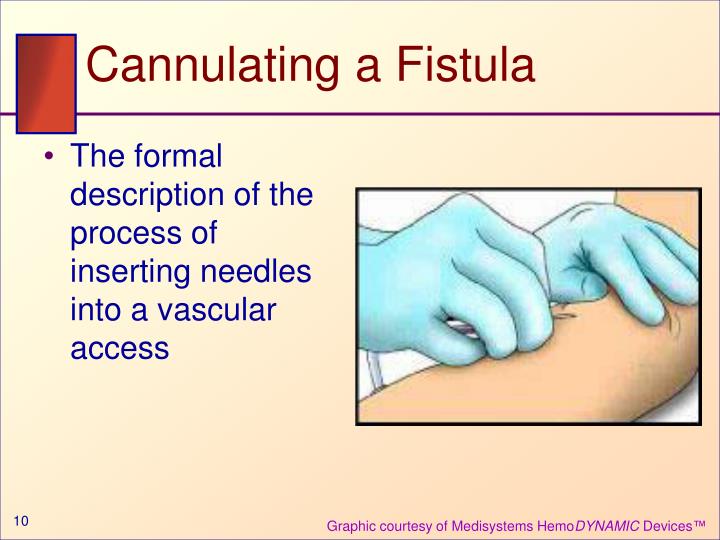 Cannulating a Fistula

• The formal description of the process of inserting needles into a vascular access

10

Graphic courtesy of Medisystems HemoDYNAMIC Devices™